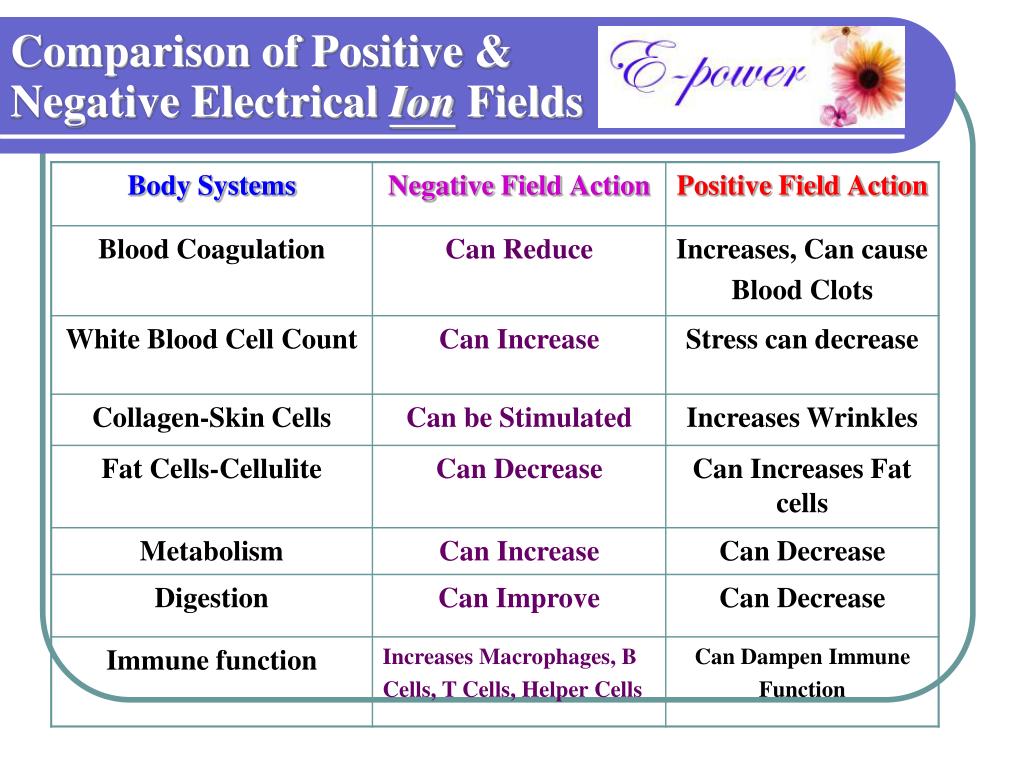 Comparison of Positive & Negative Electrical Ion Fields

E-power

| Body Systems | Negative Field Action | Positive Field Action |
|---|---|---|
| Blood Coagulation | Can Reduce | Increases, Can cause Blood Clots |
| White Blood Cell Count | Can Increase | Stress can decrease |
| Collagen-Skin Cells | Can be Stimulated | Increases Wrinkles |
| Fat Cells-Cellulite | Can Decrease | Can Increases Fat cells |
| Metabolism | Can Increase | Can Decrease |
| Digestion | Can Improve | Can Decrease |
| Immune function | Increases Macrophages, B Cells, T Cells, Helper Cells | Can Dampen Immune Function |